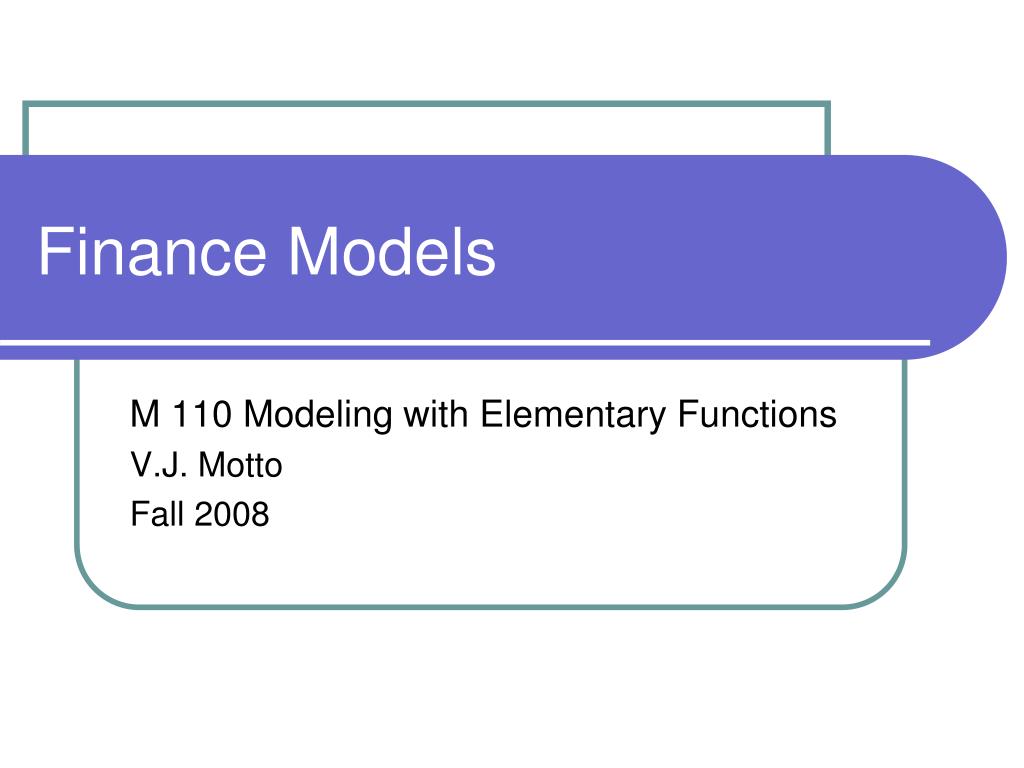 Finance Models

M 110 Modeling with Elementary Functions
V.J. Motto
Fall 2008